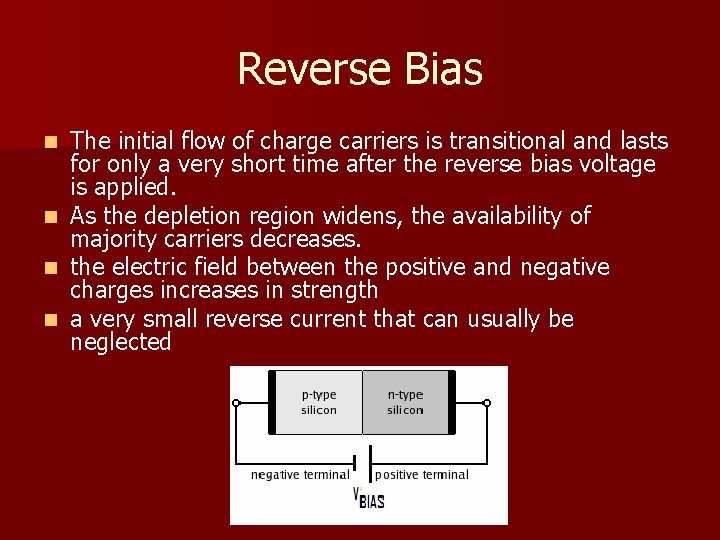 Reverse Bias

- The initial flow of charge carriers is transitional and lasts for only a very short time after the reverse bias voltage is applied.
- As the depletion region widens, the availability of majority carriers decreases.
- the electric field between the positive and negative charges increases in strength
- a very small reverse current that can usually be neglected

p-type silicon

n-type silicon

negative terminal

positive terminal

$V_{BIAS}$